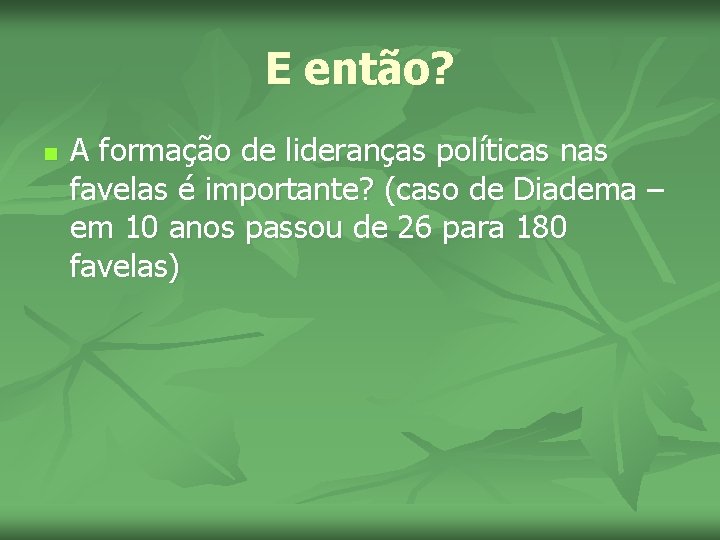 E então?

A formação de lideranças políticas nas favelas é importante? (caso de Diadema – em 10 anos passou de 26 para 180 favelas)